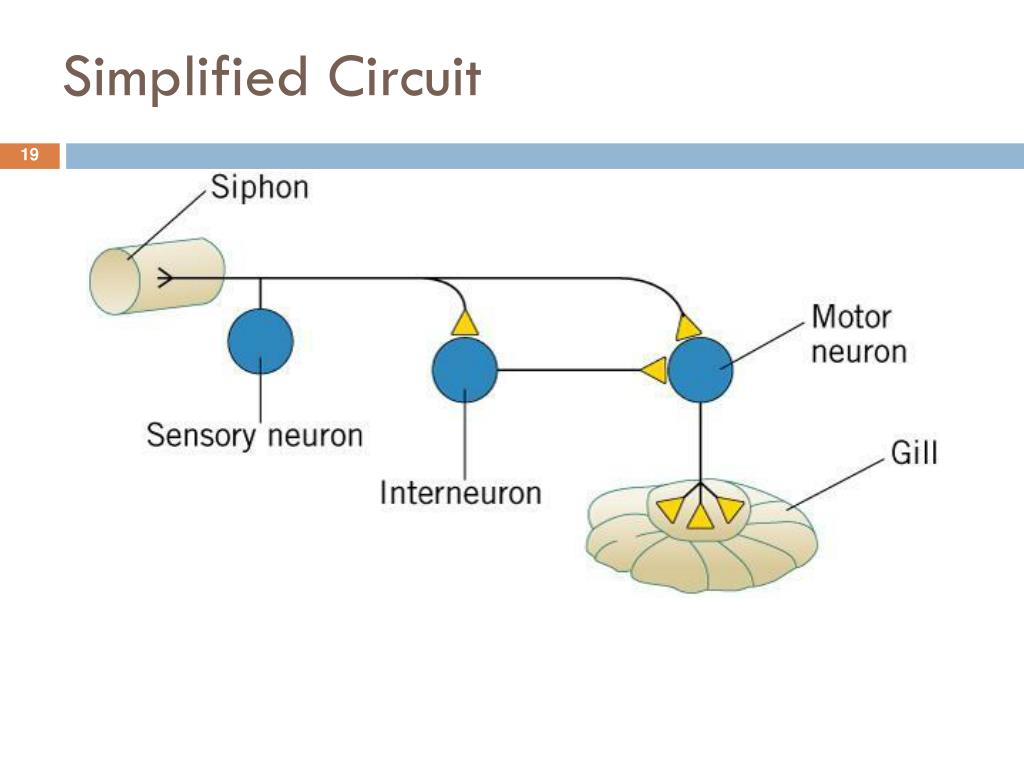 Simplified Circuit

19

Siphon

Motor neuron

Sensory neuron

Interneuron

Gill